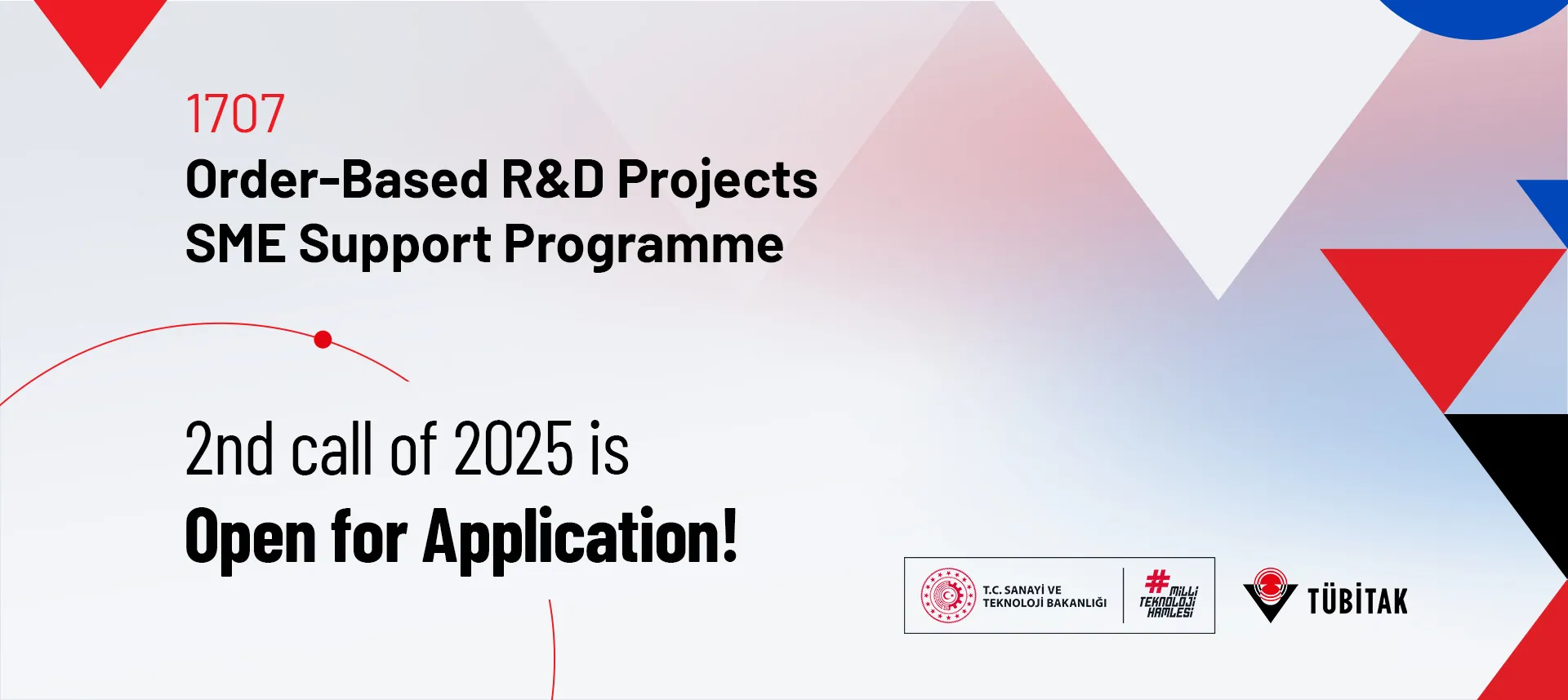 1707
Order-Based R&D Projects
SME Support Programme

2nd call of 2025 is
Open for Application!

T.C. SANAYİ VE TEKNOLOJİ BAKANLIĞI

#MİLLİ TEKNOLOJİ HAMLESİ

TÜBİTAK